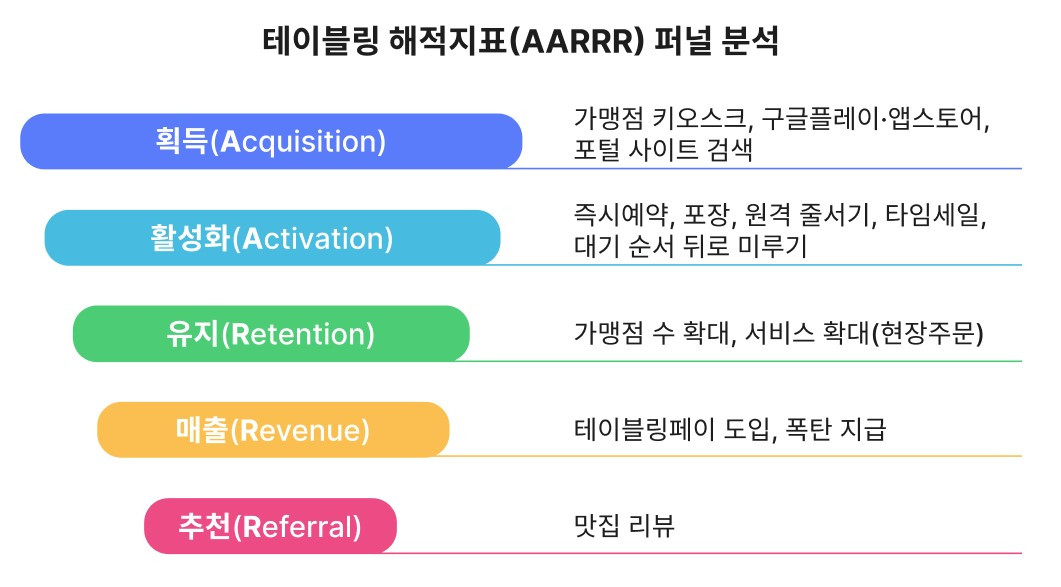 테이블링 해적지표(AARRR) 퍼널 분석

획득(Acquisition)
가맹점 키오스크, 구글플레이·앱스토어, 포털 사이트 검색

활성화(Activation)
즉시예약, 포장, 원격 줄서기, 타임세일, 대기 순서 뒤로 미루기

유지(Retention)
가맹점 수 확대, 서비스 확대(현장주문)

매출(Revenue)
테이블링페이 도입, 폭탄 지급

추천(Referral)
맛집 리뷰